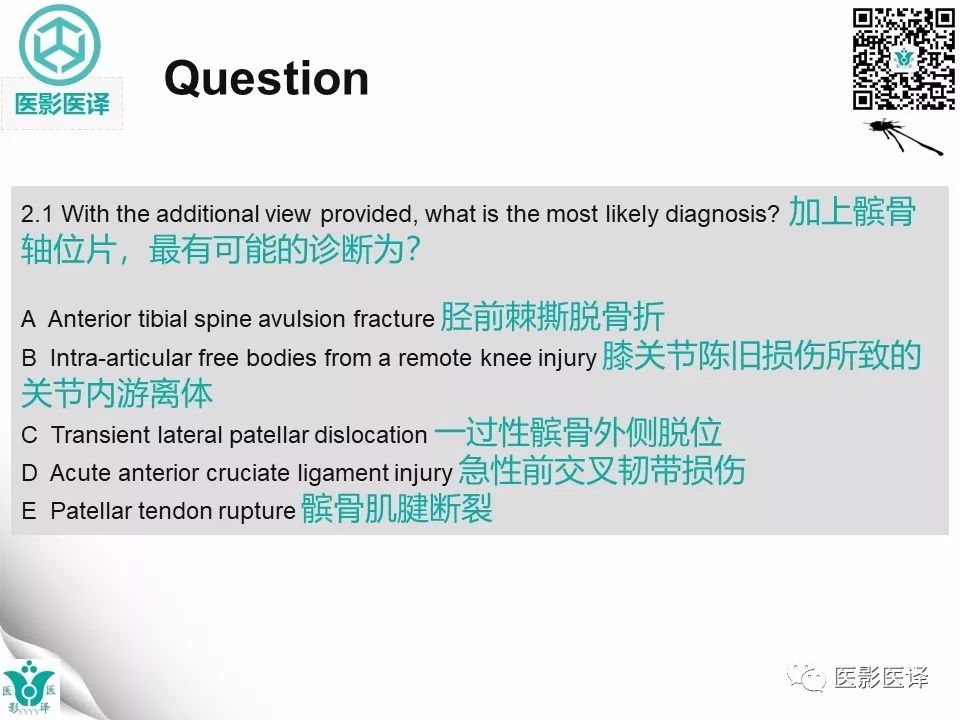 医影医译

Question

2.1 With the additional view provided, what is the most likely diagnosis? 加上髌骨轴位片，最有可能的诊断为？

A Anterior tibial spine avulsion fracture 胫前棘撕脱骨折
B Intra-articular free bodies from a remote knee injury 膝关节陈旧损伤所致的关节内游离体
C Transient lateral patellar dislocation 一过性髌骨外侧脱位
D Acute anterior cruciate ligament injury 急性前交叉韧带损伤
E Patellar tendon rupture 髌骨肌腱断裂

医 医 影 译

医影医译